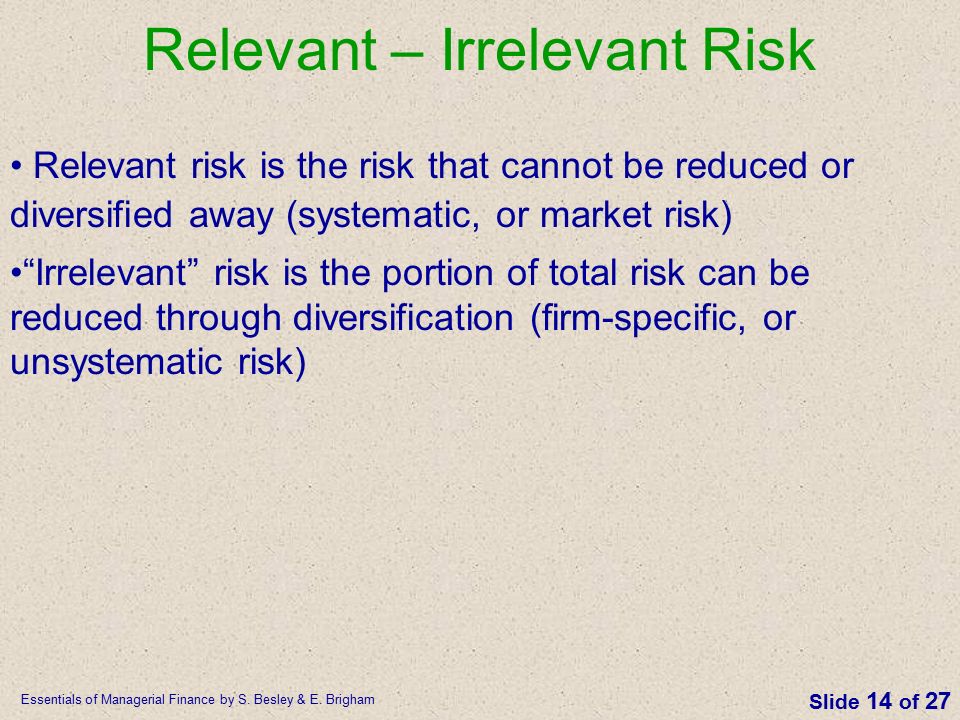 Relevant – Irrelevant Risk

• Relevant risk is the risk that cannot be reduced or diversified away (systematic, or market risk)

•“Irrelevant” risk is the portion of total risk can be reduced through diversification (firm-specific, or unsystematic risk)

Essentials of Managerial Finance by S. Besley & E. Brigham

Slide 14 of 27